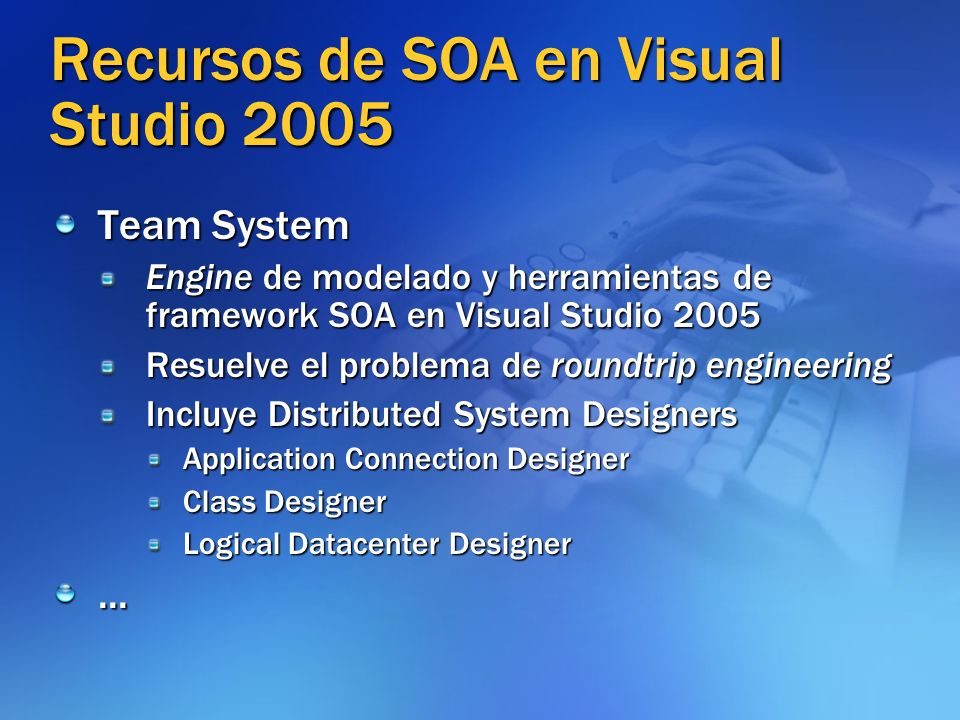 Recursos de SOA en Visual Studio 2005

Team System

Engine de modelado y herramientas de framework SOA en Visual Studio 2005

Resuelve el problema de roundtrip engineering

Incluye Distributed System Designers

Application Connection Designer

Class Designer

Logical Datacenter Designer

…